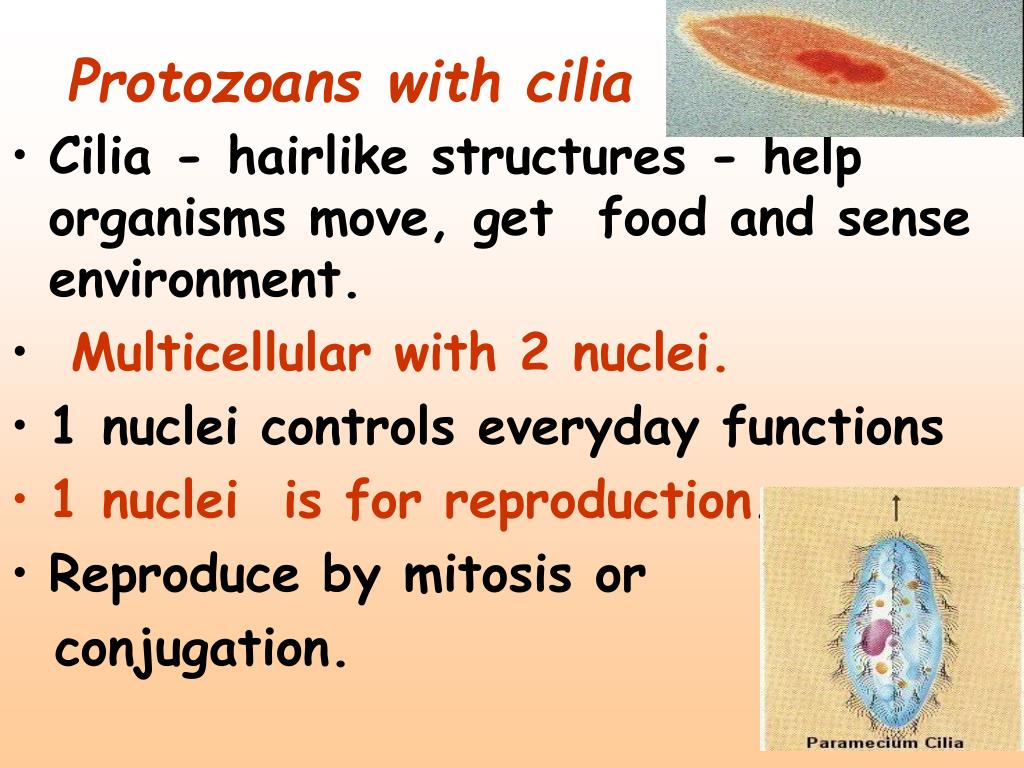 Protozoans with cilia

• Cilia - hairlike structures - help organisms move, get food and sense environment.
• Multicellular with 2 nuclei.
• 1 nuclei controls everyday functions
• 1 nuclei is for reproduction.
• Reproduce by mitosis or conjugation.

Paramecium Cilia